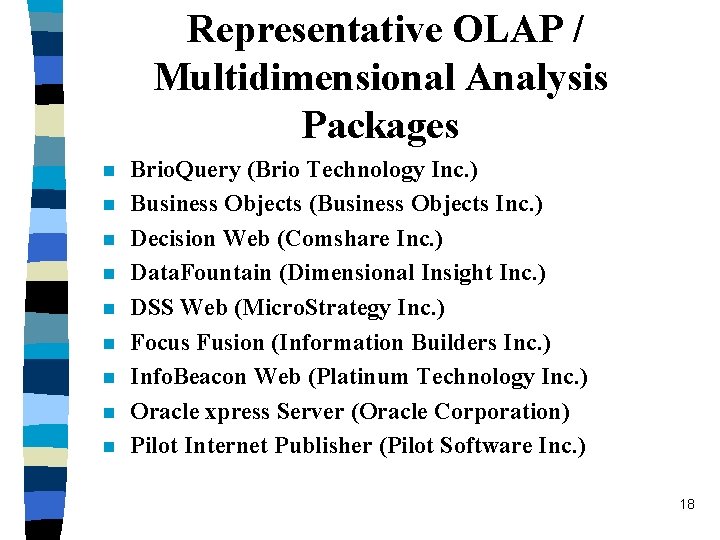 Representative OLAP / Multidimensional Analysis Packages

- BrioQuery (Brio Technology Inc.)
- Business Objects (Business Objects Inc.)
- Decision Web (Comshare Inc.)
- DataFountain (Dimensional Insight Inc.)
- DSS Web (MicroStrategy Inc.)
- Focus Fusion (Information Builders Inc.)
- InfoBeacon Web (Platinum Technology Inc.)
- Oracle xpress Server (Oracle Corporation)
- Pilot Internet Publisher (Pilot Software Inc.)

18